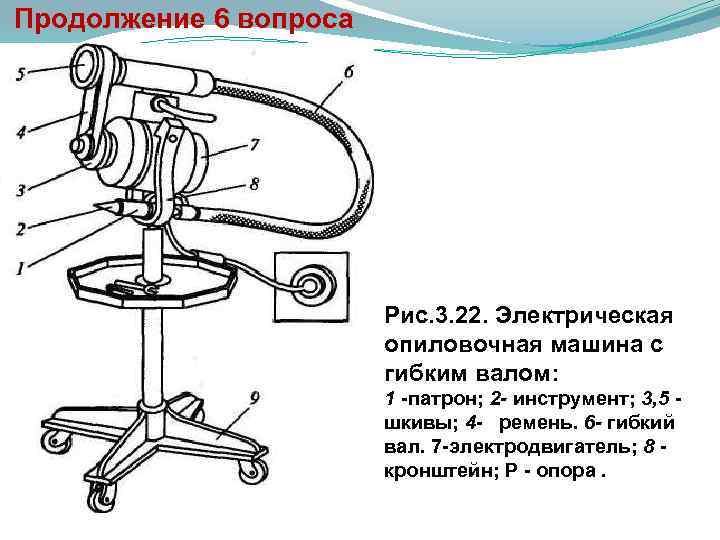 Продолжение 6 вопроса

5
6
4
7
3
8
2
1
9

Рис.3.22. Электрическая опиловочная машина с гибким валом:
1 -патрон; 2- инструмент; 3,5 - шкивы; 4- ремень. 6- гибкий вал. 7-электродвигатель; 8 - кронштейн; Р - опора .